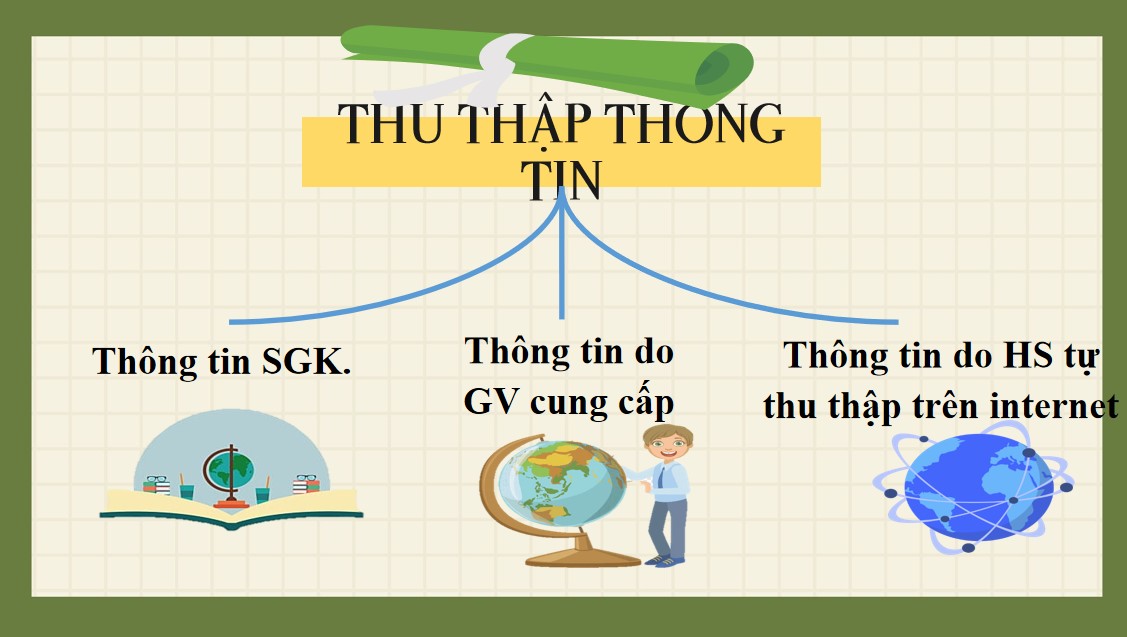 THU THẬP THONG TIN

Thông tin SGK.

Thông tin do GV cung cấp

Thông tin do HS tự thu thập trên internet